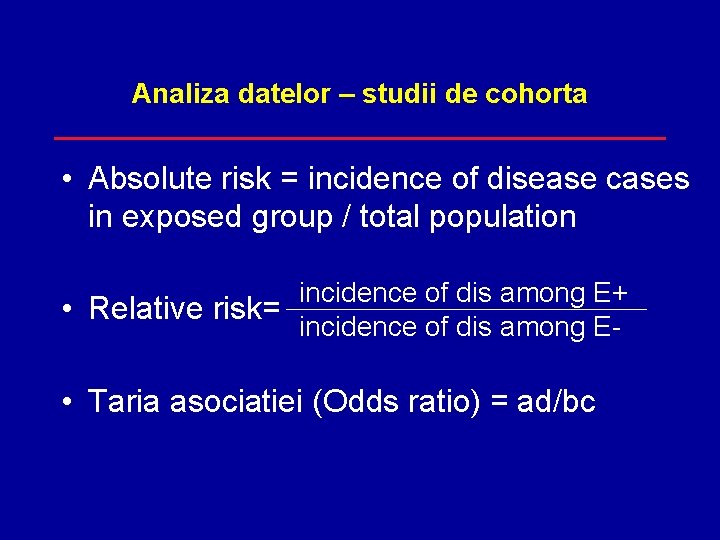 Analiza datelor – studii de cohorta

• Absolute risk = incidence of disease cases in exposed group / total population

• Relative risk= $\frac{\text{incidence of dis among E+}}{\text{incidence of dis among E-}}$

• Taria asociatiei (Odds ratio) = ad/bc